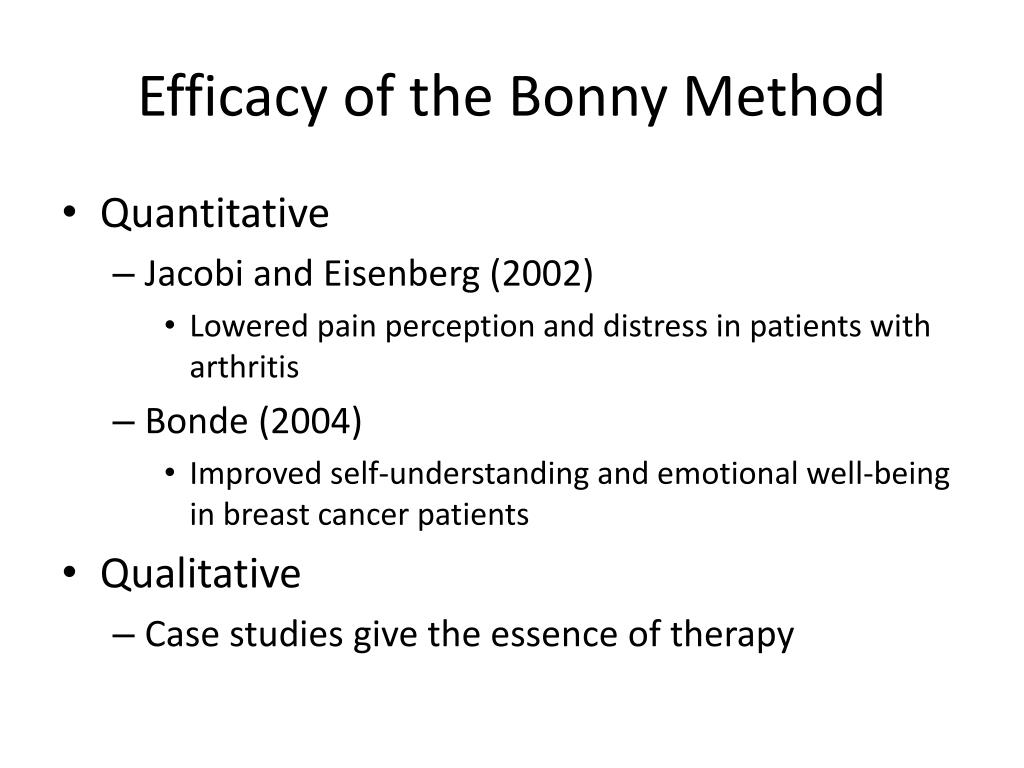 Efficacy of the Bonny Method

• Quantitative
– Jacobi and Eisenberg (2002)
• Lowered pain perception and distress in patients with arthritis
– Bonde (2004)
• Improved self-understanding and emotional well-being in breast cancer patients
• Qualitative
– Case studies give the essence of therapy